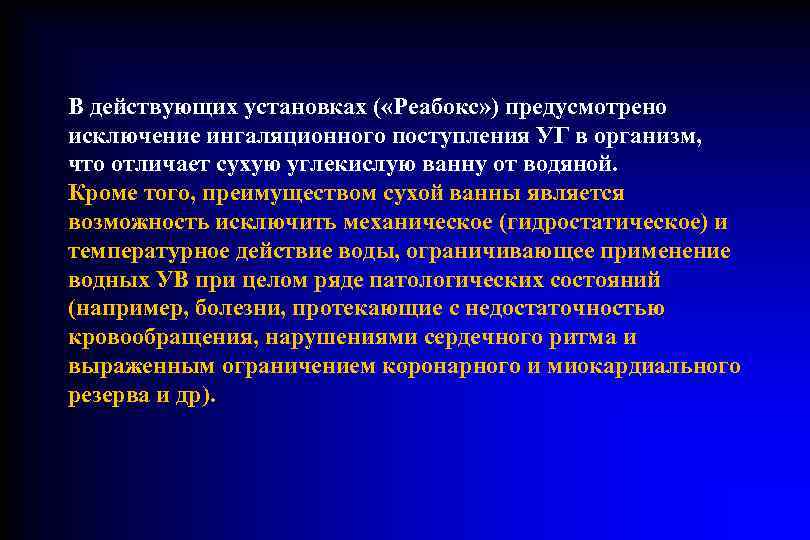 В действующих установках («Реабокс») предусмотрено исключение ингаляционного поступления УГ в организм, что отличает сухую углекислую ванну от водяной.
Кроме того, преимуществом сухой ванны является возможность исключить механическое (гидростатическое) и температурное действие воды, ограничивающее применение водных УВ при целом ряде патологических состояний (например, болезни, протекающие с недостаточностью кровообращения, нарушениями сердечного ритма и выраженным ограничением коронарного и миокардиального резерва и др).